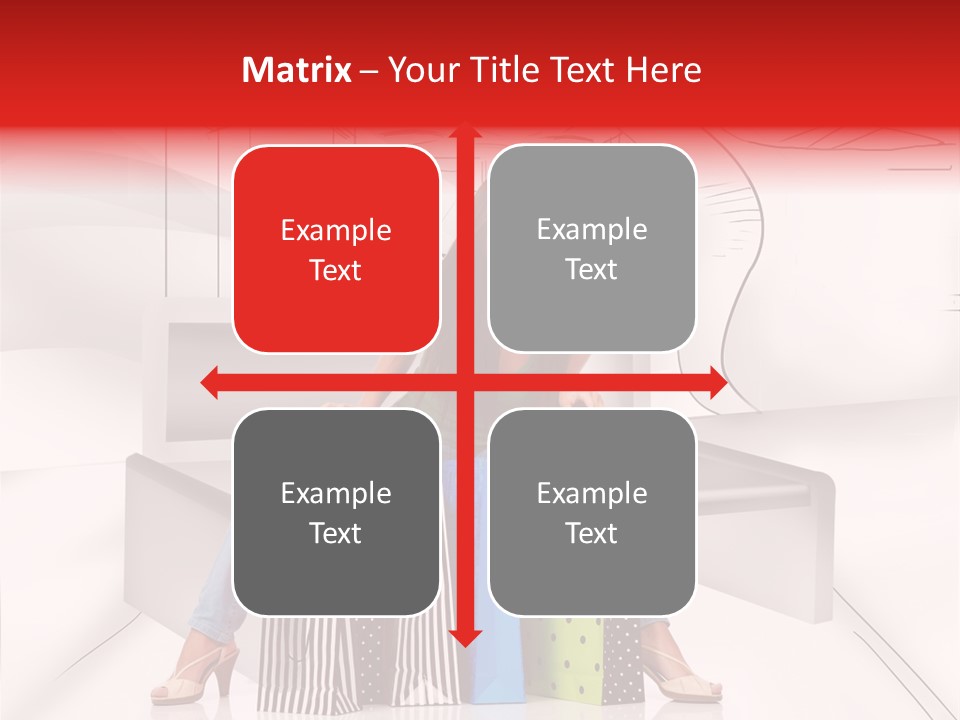 Matrix – Your Title Text Here

Example Text

Example Text

Example Text

Example Text